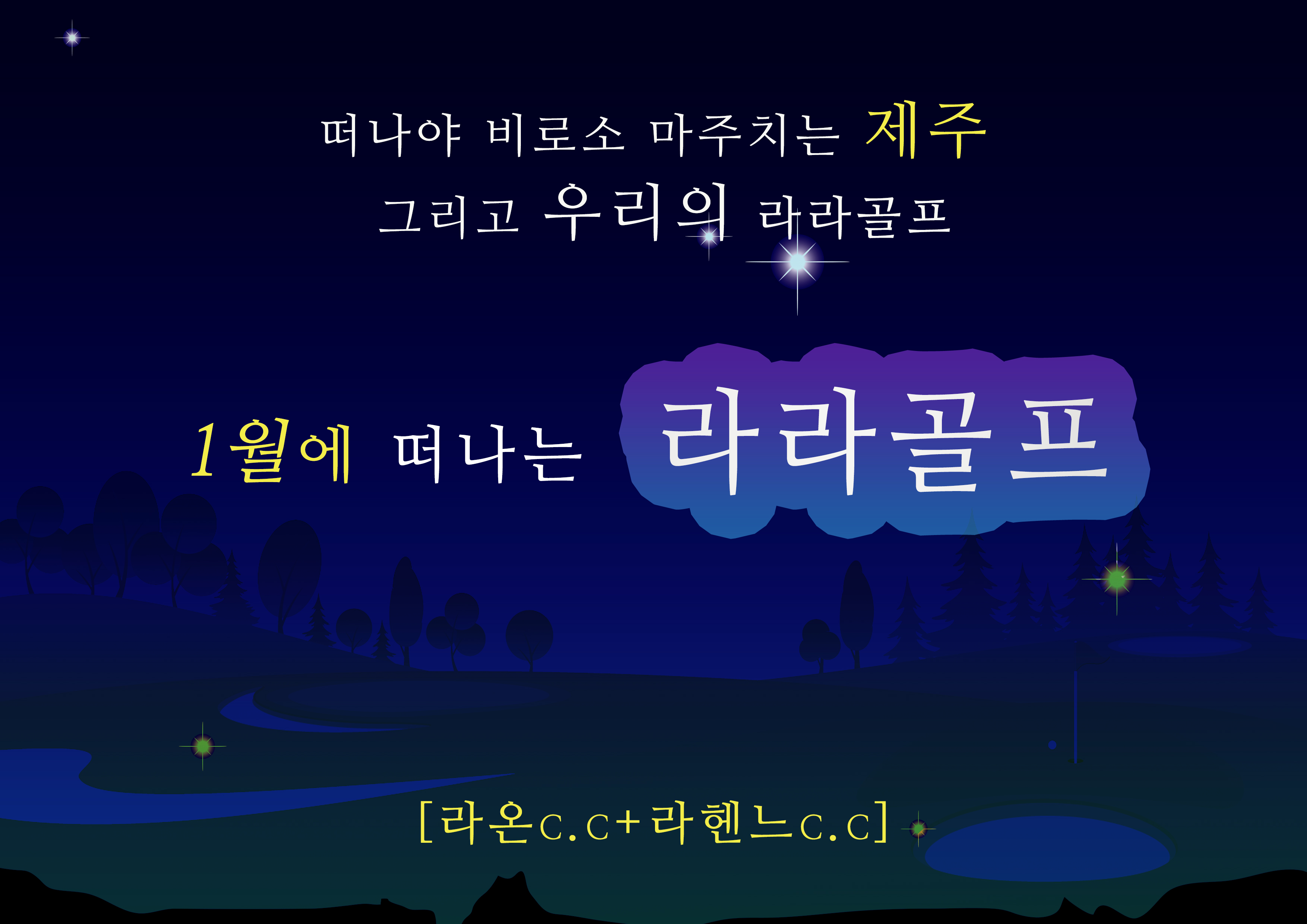 떠나야 비로소 마주치는 제주
그리고 우리의 라라골프

1월에 떠나는 라라골프

[라온C.C+라헨느C.C]